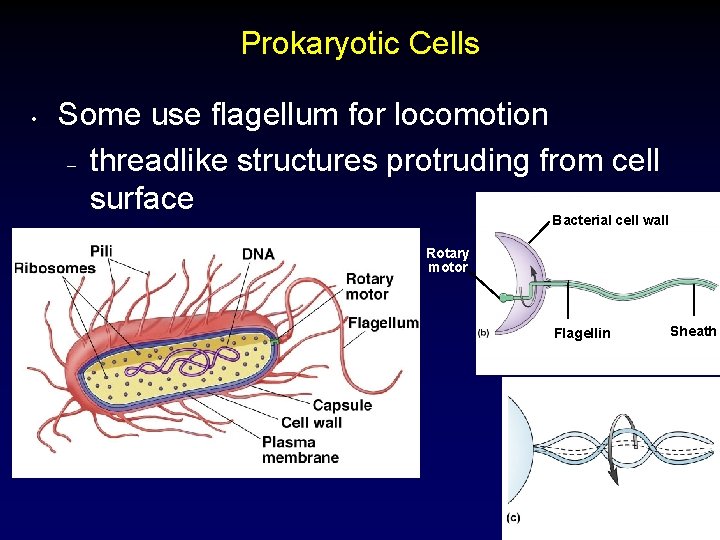 Prokaryotic Cells

• Some use flagellum for locomotion
– threadlike structures protruding from cell surface

Pili
Ribosomes
DNA
Rotary motor
Flagellum
Capsule
Cell wall
Plasma membrane

Bacterial cell wall
Rotary motor
(b)
Flagellin
Sheath

(c)